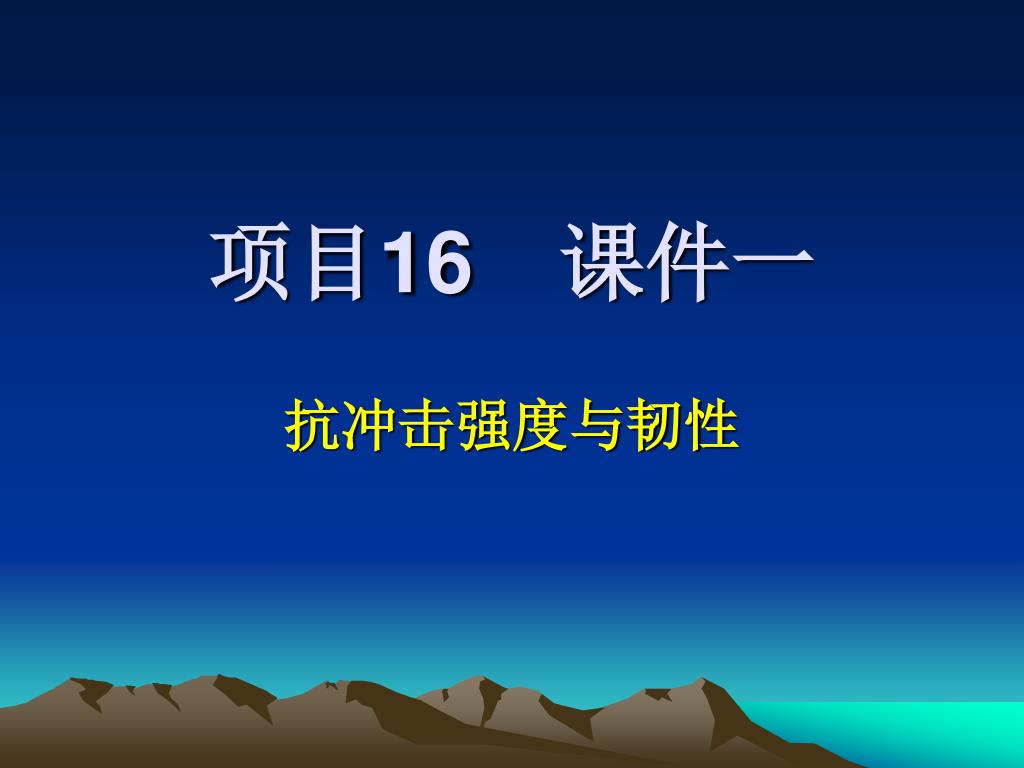 项目16　课件一

抗冲击强度与韧性